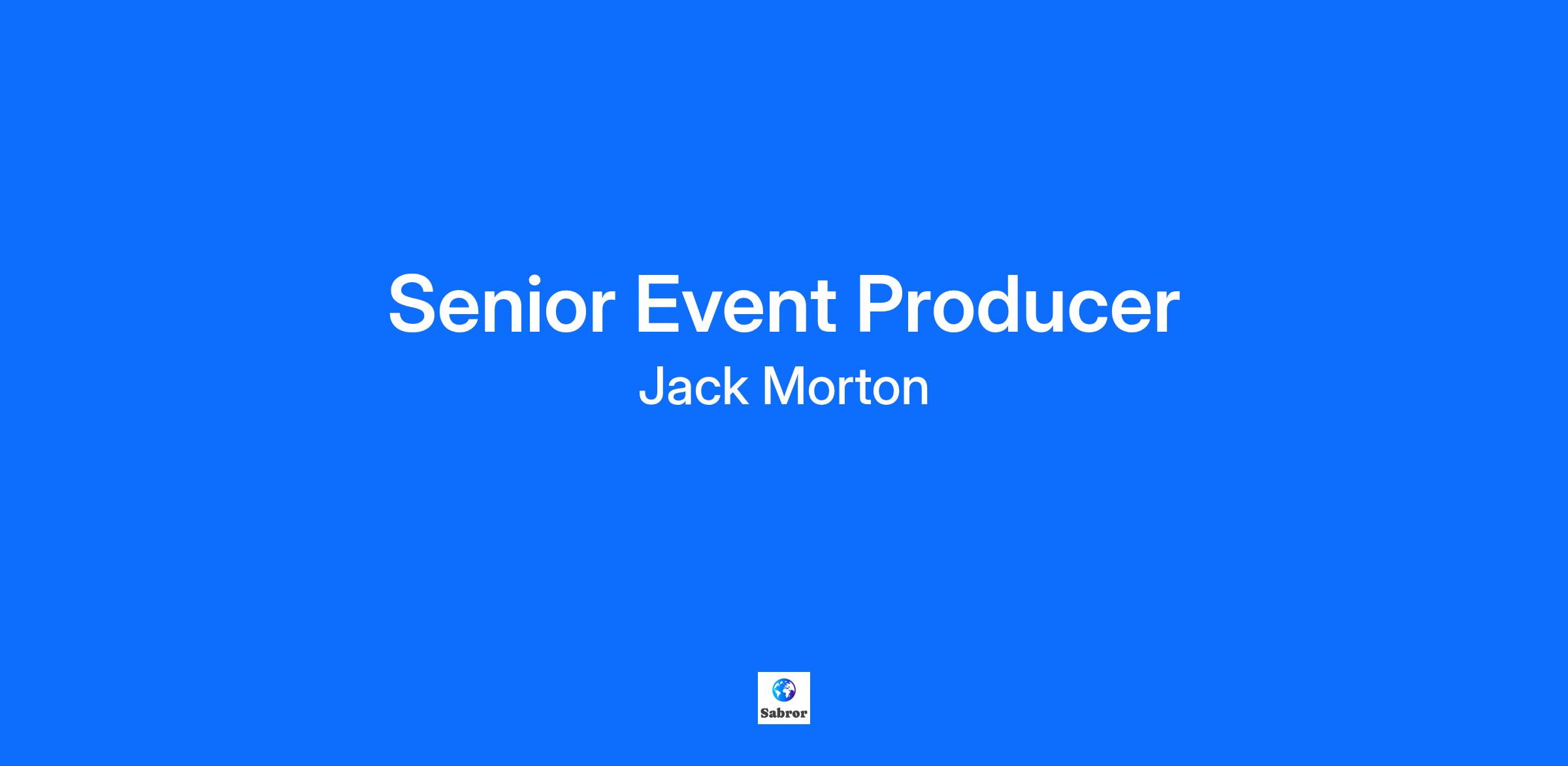 Senior Event Producer
Jack Morton

Sabror